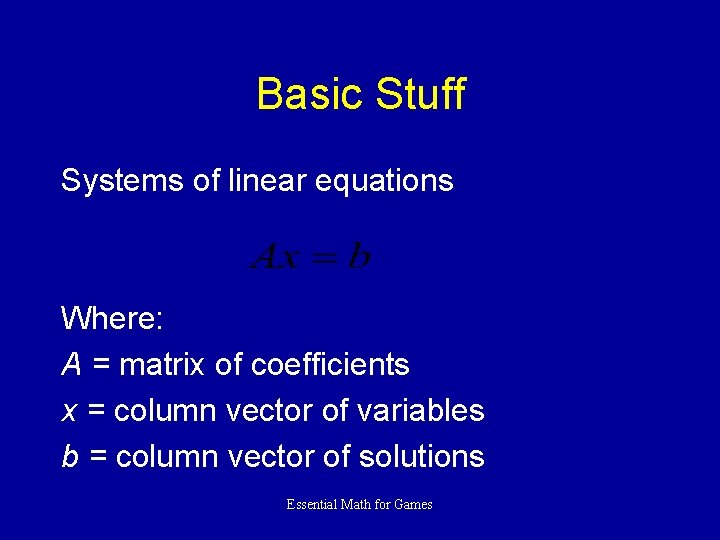 Basic Stuff

Systems of linear equations

$Ax = b$

Where:
$A$ = matrix of coefficients
$x$ = column vector of variables
$b$ = column vector of solutions

Essential Math for Games